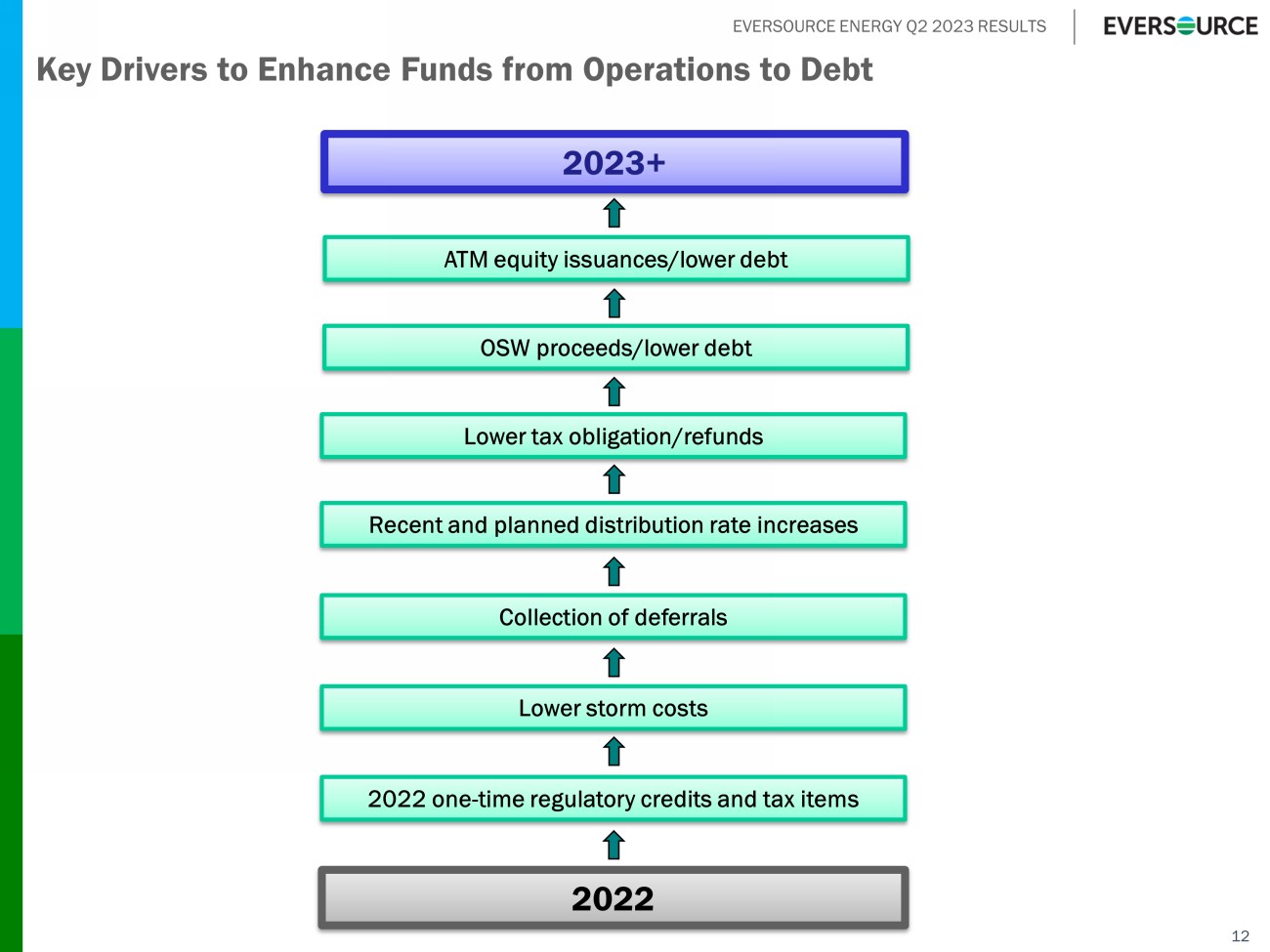 EVERSOURCE ENERGY Q2 2023 RESULTS

EVERSOURCE

Key Drivers to Enhance Funds from Operations to Debt

2023+

ATM equity issuances/lower debt

OSW proceeds/lower debt

Lower tax obligation/refunds

Recent and planned distribution rate increases

Collection of deferrals

Lower storm costs

2022 one-time regulatory credits and tax items

2022

12